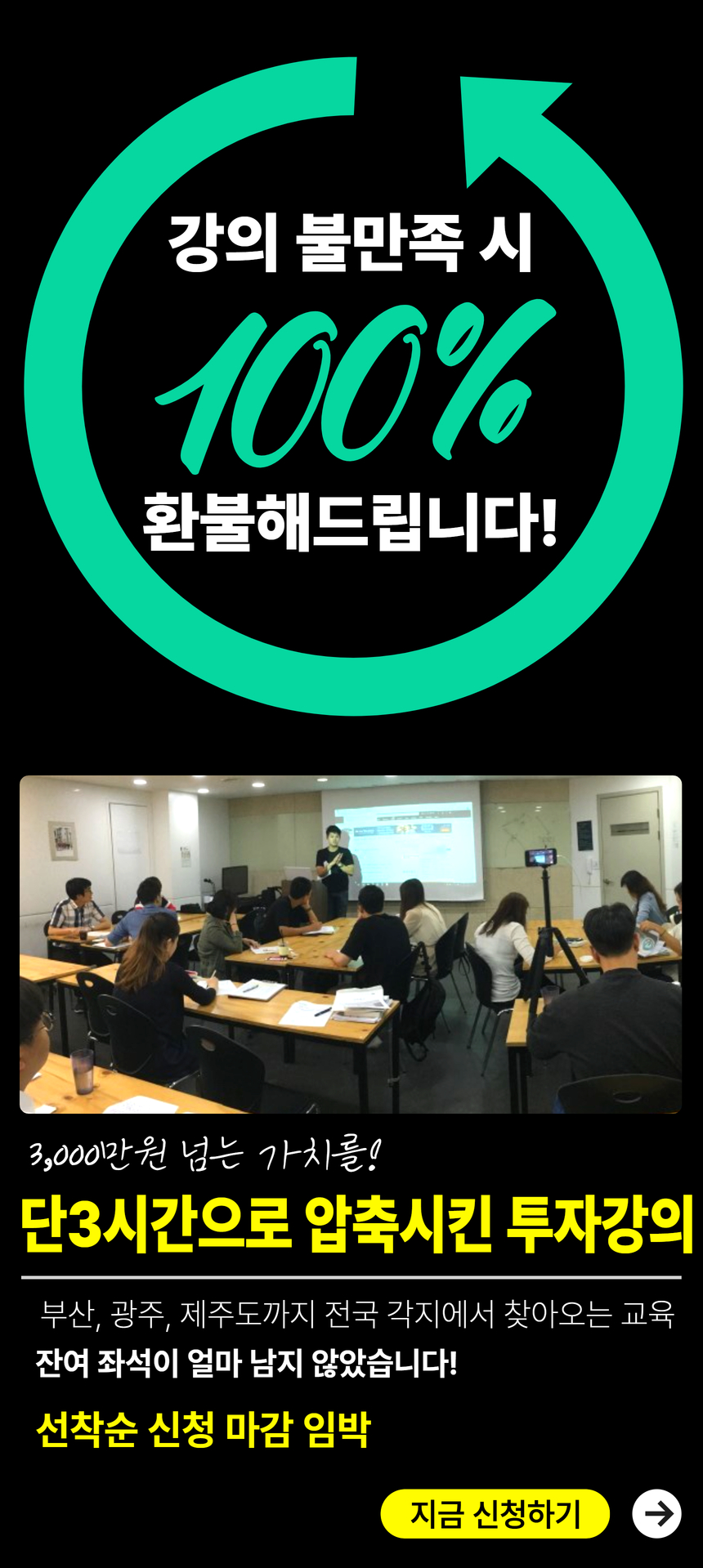 강의 불만족 시

100%

환불해드립니다!

3,000만원 넘는 가치를!

단3시간으로 압축시킨 투자강의

부산, 광주, 제주도까지 전국 각지에서 찾아오는 교육

잔여 좌석이 얼마 남지 않았습니다!

선착순 신청 마감 임박

지금 신청하기